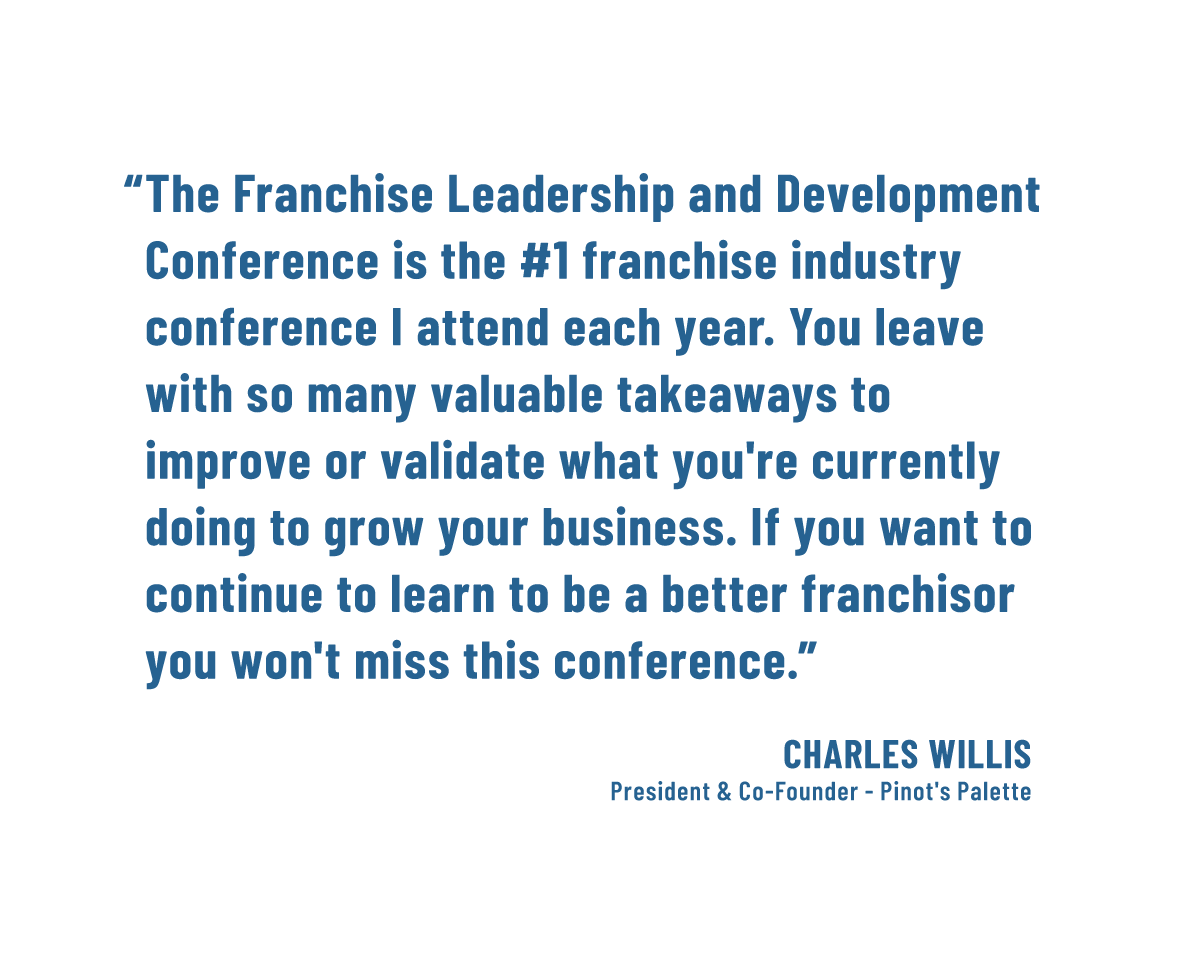 “The Franchise Leadership and Development Conference is the #1 franchise industry conference I attend each year. You leave with so many valuable takeaways to improve or validate what you're currently doing to grow your business. If you want to continue to learn to be a better franchisor you won't miss this conference.”

CHARLES WILLIS
President & Co-Founder - Pinot's Palette